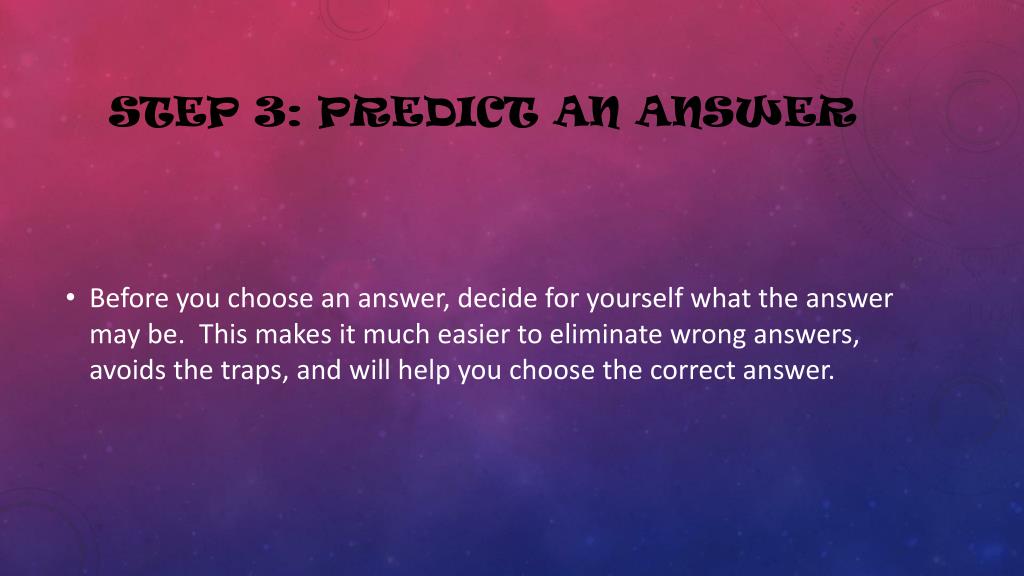 STEP 3: PREDICT AN ANSWER

• Before you choose an answer, decide for yourself what the answer may be. This makes it much easier to eliminate wrong answers, avoids the traps, and will help you choose the correct answer.